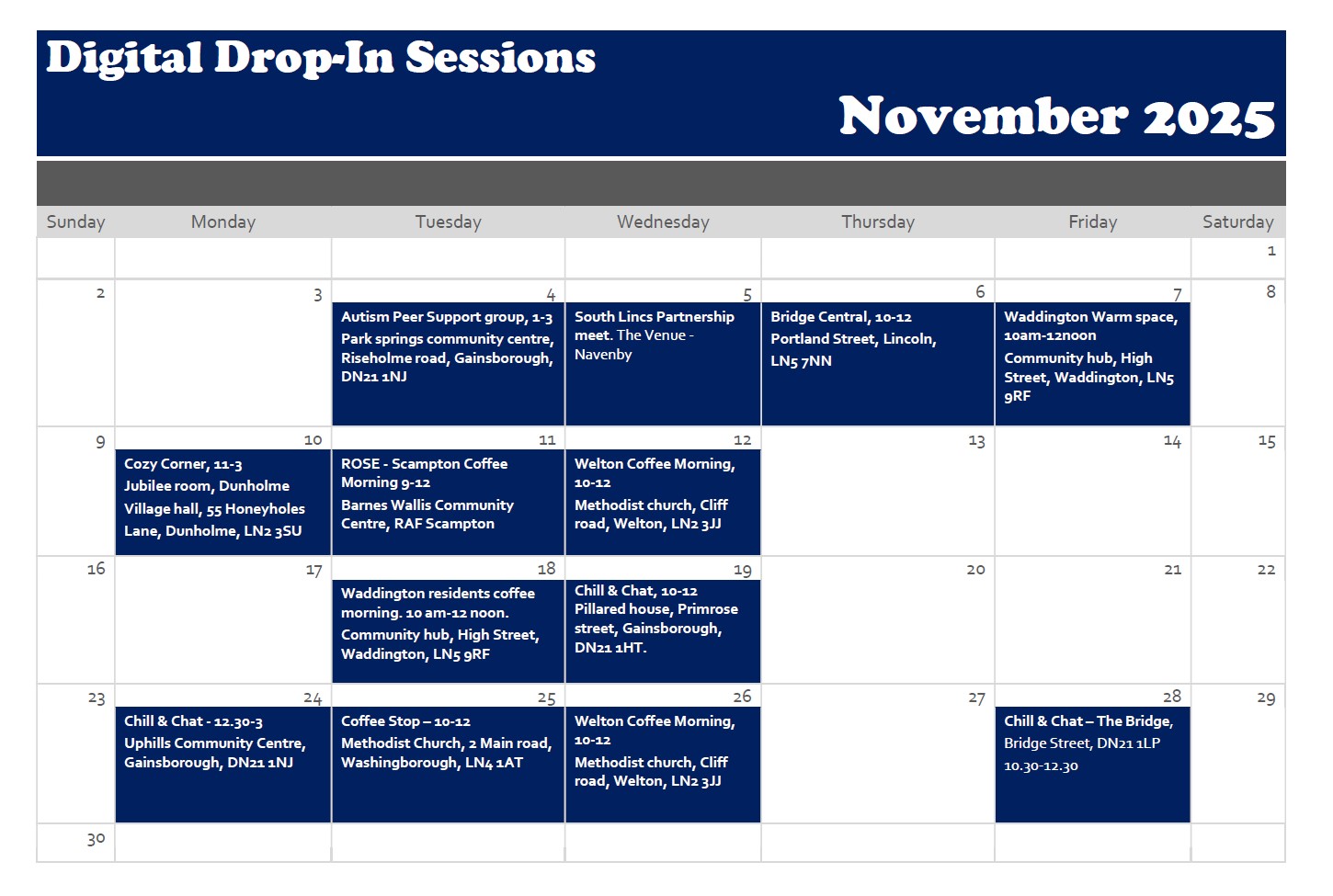 Digital Drop-In Sessions

November 2025

| Sunday | Monday | Tuesday | Wednesday | Thursday | Friday | Saturday |
|---|---|---|---|---|---|---|
| | | | | | | 1 |
| 2 | 3 | 4 Autism Peer Support group, 1-3 Park springs community centre, Riseholme road, Gainsborough, DN21 1NJ | 5 South Lincs Partnership meet. The Venue - Navenby | 6 Bridge Central, 10-12 Portland Street, Lincoln, LN5 7NN | 7 Waddington Warm space, 10am-12noon Community hub, High Street, Waddington, LN5 9RF | 8 |
| 9 | 10 Cozy Corner, 11-3 Jubilee room, Dunholme Village hall, 55 Honeyholes Lane, Dunholme, LN2 3SU | 11 ROSE - Scampton Coffee Morning 9-12 Barnes Wallis Community Centre, RAF Scampton | 12 Welton Coffee Morning, 10-12 Methodist church, Cliff road, Welton, LN2 3JJ | 13 | 14 | 15 |
| 16 | 17 | 18 Waddington residents coffee morning. 10 am-12 noon. Community hub, High Street, Waddington, LN5 9RF | 19 Chill & Chat, 10-12 Pillared house, Primrose street, Gainsborough, DN21 1HT. | 20 | 21 | 22 |
| 23 | 24 Chill & Chat - 12.30-3 Uphills Community Centre, Gainsborough, DN21 1NJ | 25 Coffee Stop – 10-12 Methodist Church, 2 Main road, Washingborough, LN4 1AT | 26 Welton Coffee Morning, 10-12 Methodist church, Cliff road, Welton, LN2 3JJ | 27 | 28 Chill & Chat – The Bridge, Bridge Street, DN21 1LP 10.30-12.30 | 29 |
| 30 | | | | | | |